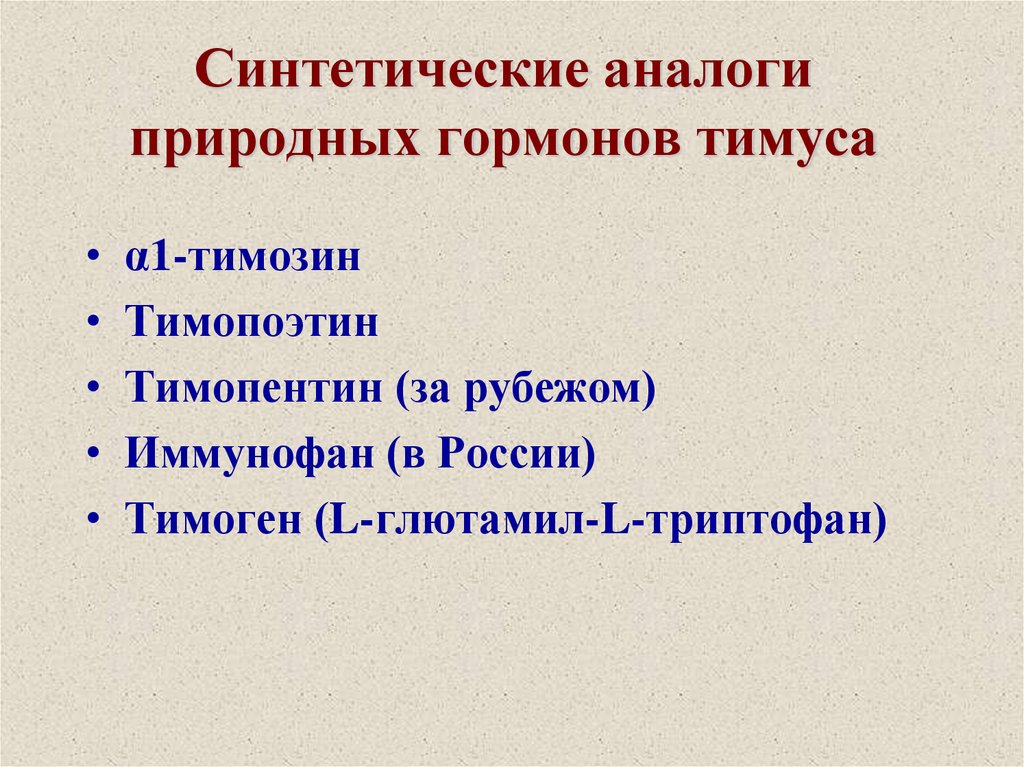 Синтетические аналоги природных гормонов тимуса

• α1-тимозин
• Тимопоэтин
• Тимопентин (за рубежом)
• Иммунофан (в России)
• Тимоген (L-глютамил-L-триптофан)